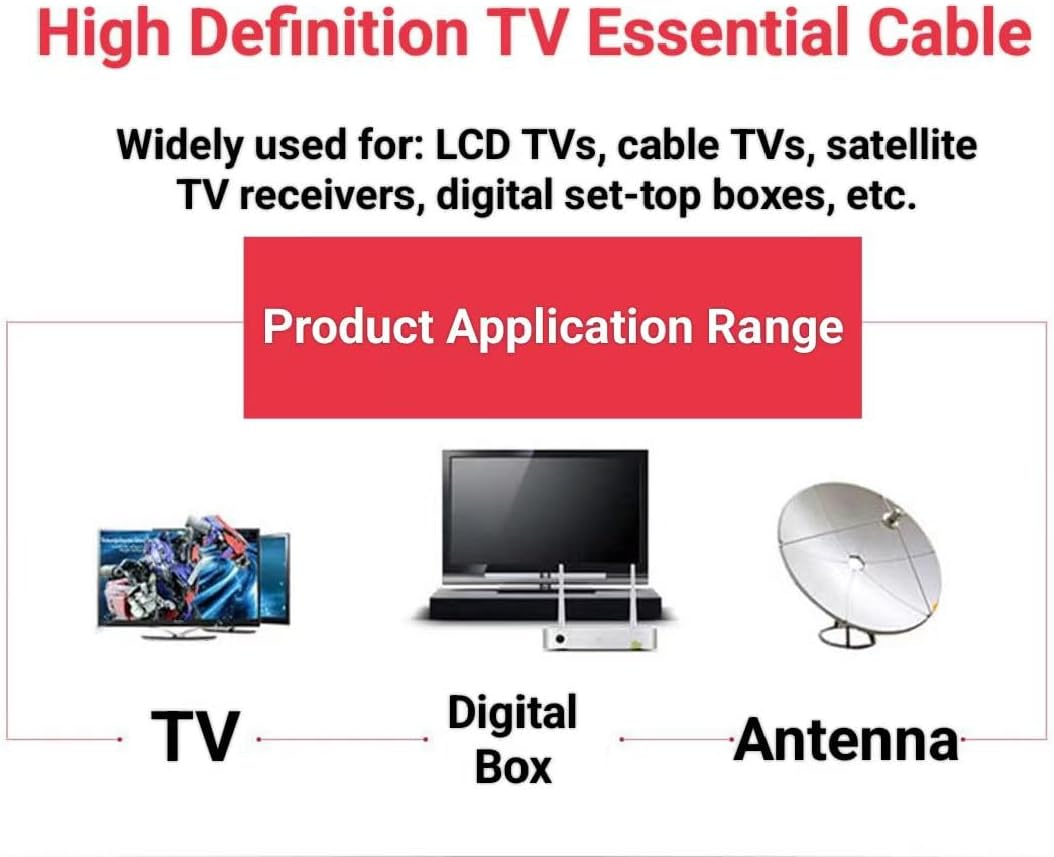 High Definition TV Essential Cable

Widely used for: LCD TVs, cable TVs, satellite TV receivers, digital set-top boxes, etc.

Product Application Range

TV

Digital Box

Antenna